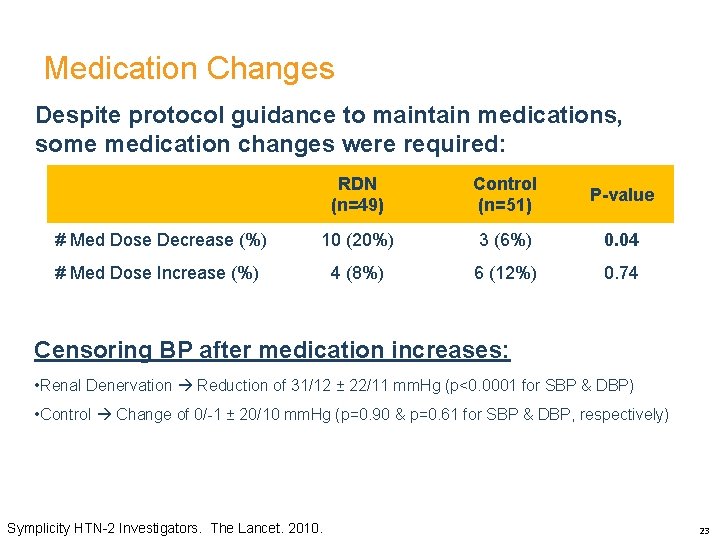 Medication Changes

Despite protocol guidance to maintain medications, some medication changes were required:

| | RDN (n=49) | Control (n=51) | P-value |
|---|---|---|---|
| # Med Dose Decrease (%) | 10 (20%) | 3 (6%) | 0.04 |
| # Med Dose Increase (%) | 4 (8%) | 6 (12%) | 0.74 |

Censoring BP after medication increases:

•Renal Denervation → Reduction of 31/12 ± 22/11 mmHg (p<0.0001 for SBP & DBP)

•Control → Change of 0/-1 ± 20/10 mmHg (p=0.90 & p=0.61 for SBP & DBP, respectively)

Symplicity HTN-2 Investigators. The Lancet. 2010.

23